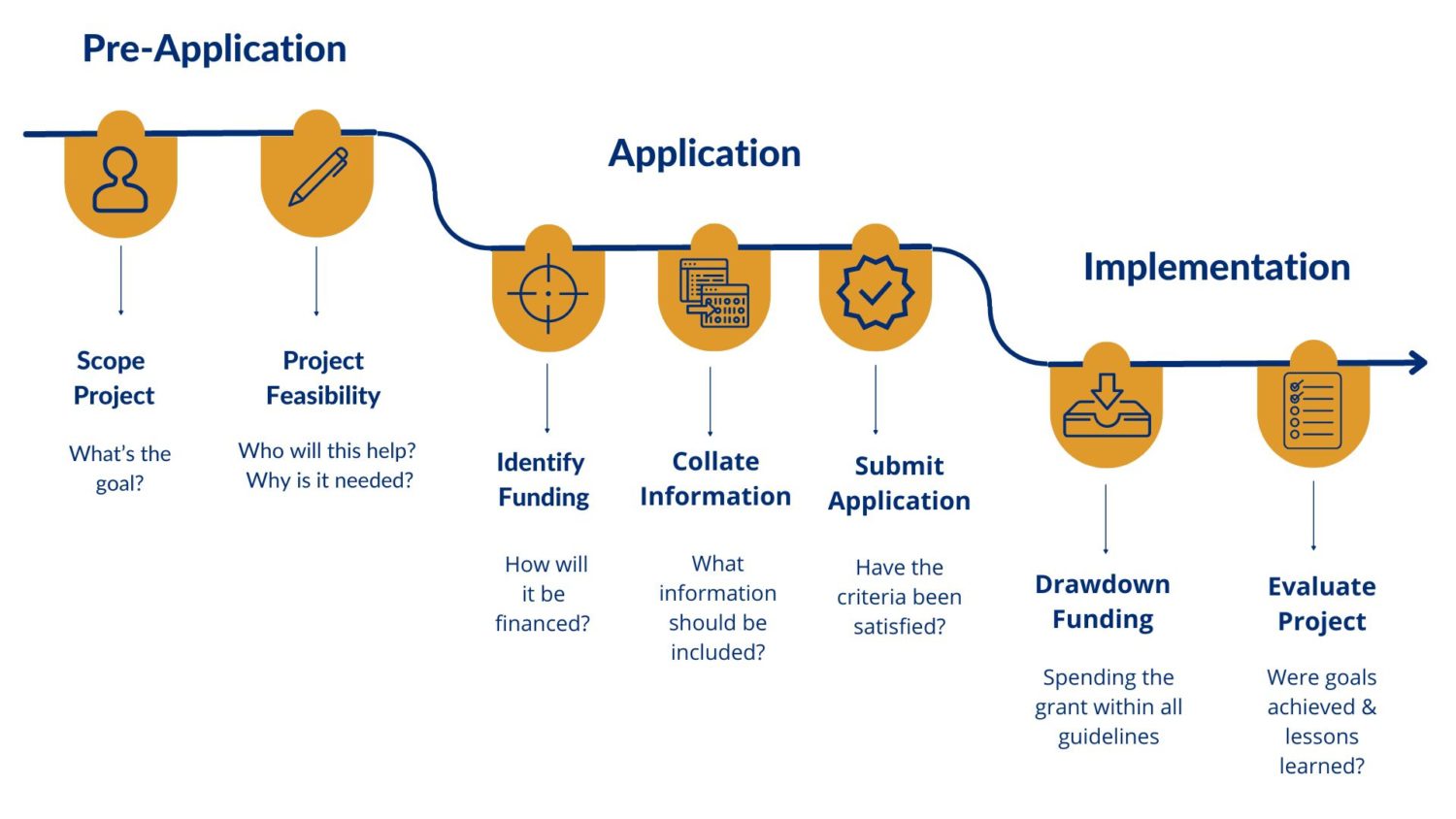 Pre-Application

Scope Project

What's the goal?

Project Feasibility

Who will this help? Why is it needed?

Application

Identify Funding

How will it be financed?

Collate Information

What information should be included?

Submit Application

Have the criteria been satisfied?

Implementation

Drawdown Funding

Spending the grant within all guidelines

Evaluate Project

Were goals achieved & lessons learned?